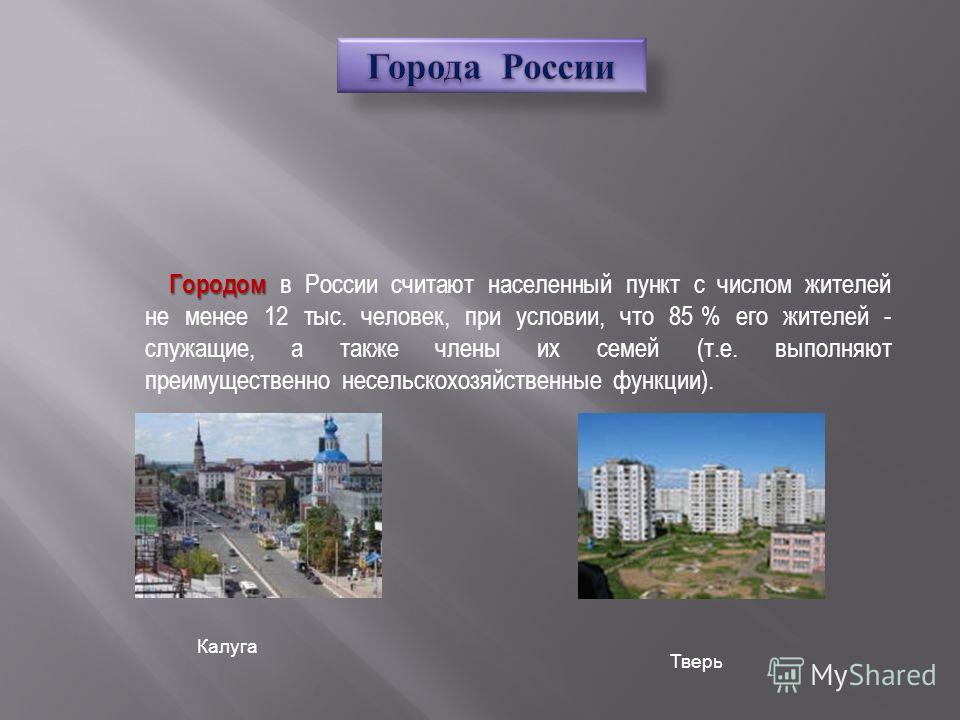 Города России

Городом в России считают населенный пункт с числом жителей не менее 12 тыс. человек, при условии, что 85 % его жителей - служащие, а также члены их семей (т.е. выполняют преимущественно несельскохозяйственные функции).

Калуга

Тверь

MyShared